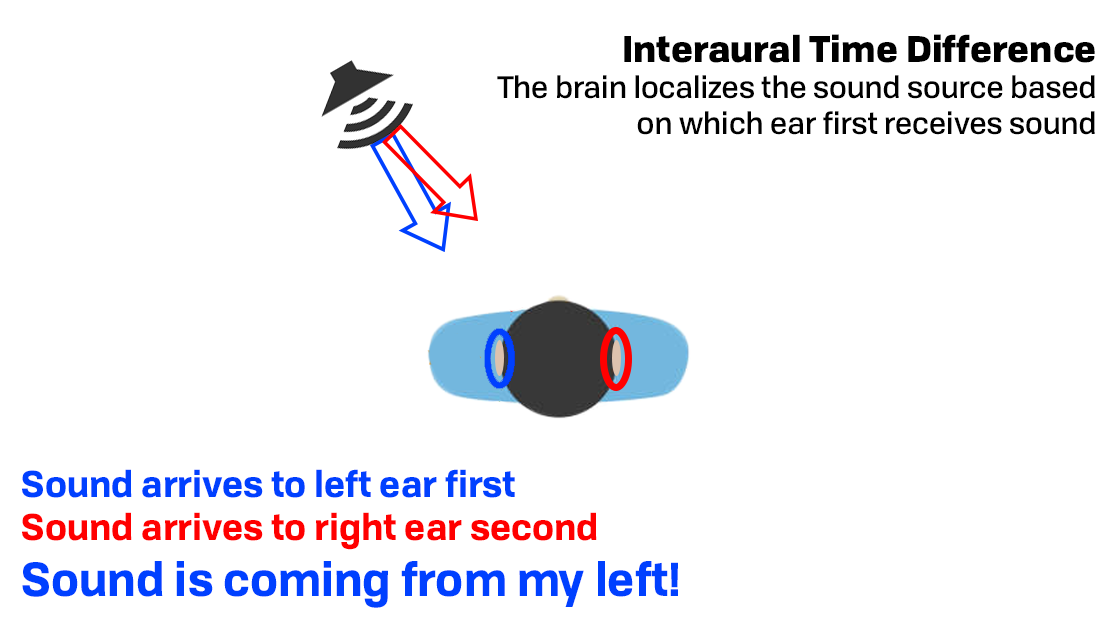 Interaural Time Difference
The brain localizes the sound source based on which ear first receives sound

Sound arrives to left ear first
Sound arrives to right ear second
Sound is coming from my left!